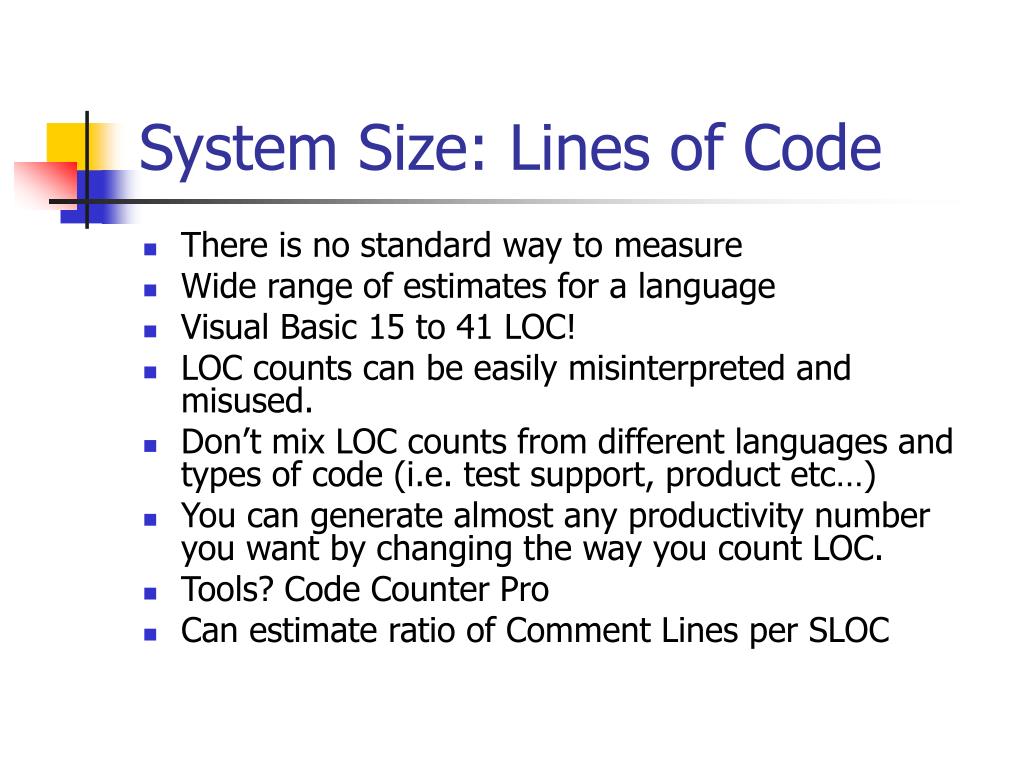 System Size: Lines of Code

- There is no standard way to measure
- Wide range of estimates for a language
- Visual Basic 15 to 41 LOC!
- LOC counts can be easily misinterpreted and misused.
- Don’t mix LOC counts from different languages and types of code (i.e. test support, product etc…)
- You can generate almost any productivity number you want by changing the way you count LOC.
- Tools? Code Counter Pro
- Can estimate ratio of Comment Lines per SLOC